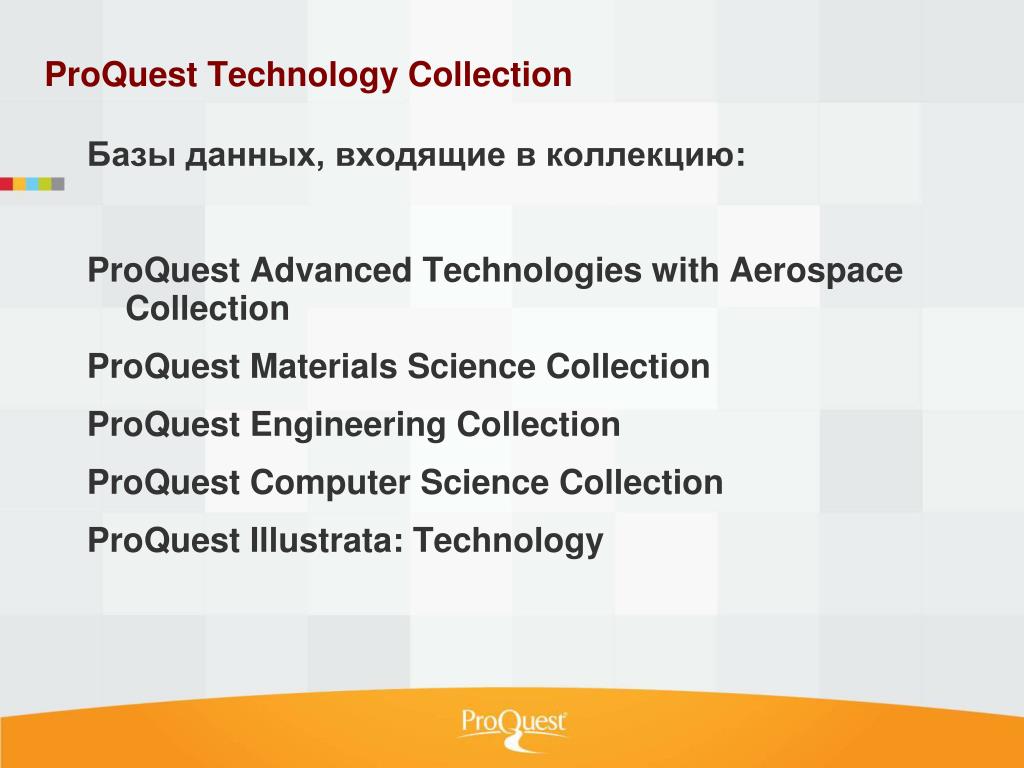 ProQuest Technology Collection

Базы данных, входящие в коллекцию:

ProQuest Advanced Technologies with Aerospace Collection

ProQuest Materials Science Collection

ProQuest Engineering Collection

ProQuest Computer Science Collection

ProQuest Illustrata: Technology

ProQuest